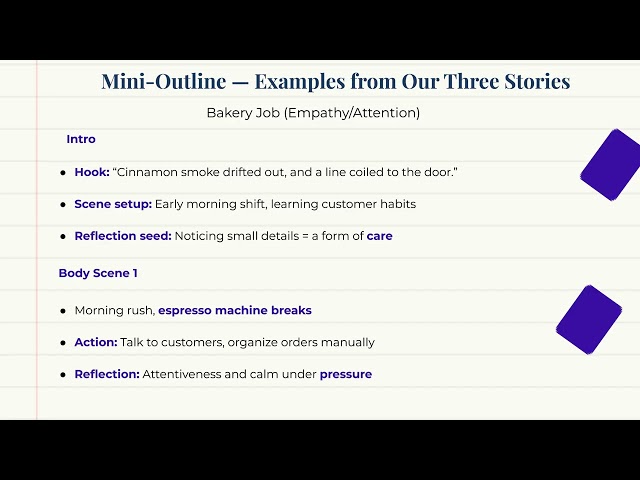 Mini-Outline — Examples from Our Three Stories

Bakery Job (Empathy/Attention)

Intro

- Hook: “Cinnamon smoke drifted out, and a line coiled to the door.”
- Scene setup: Early morning shift, learning customer habits
- Reflection seed: Noticing small details = a form of care

Body Scene 1

- Morning rush, espresso machine breaks
- Action: Talk to customers, organize orders manually
- Reflection: Attentiveness and calm under pressure